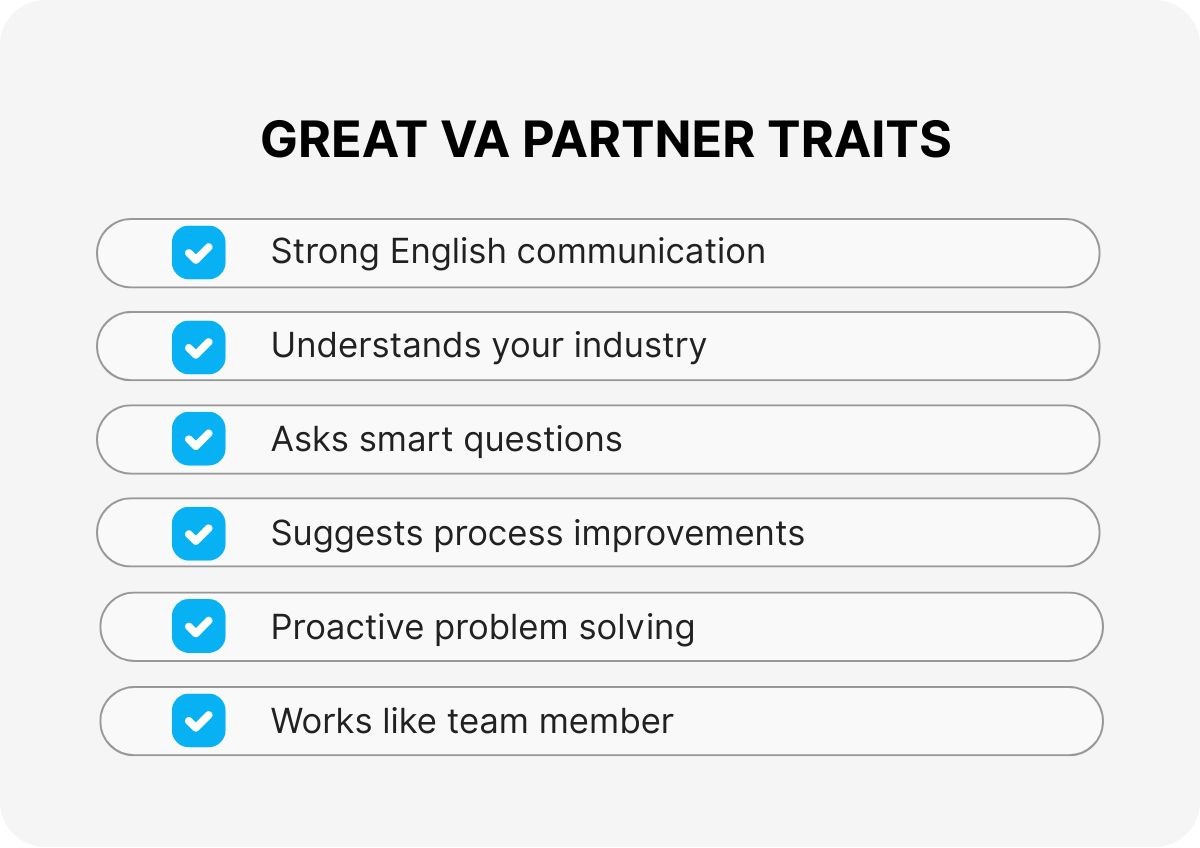 GREAT VA PARTNER TRAITS

Strong English communication

Understands your industry

Asks smart questions

Suggests process improvements

Proactive problem solving

Works like team member